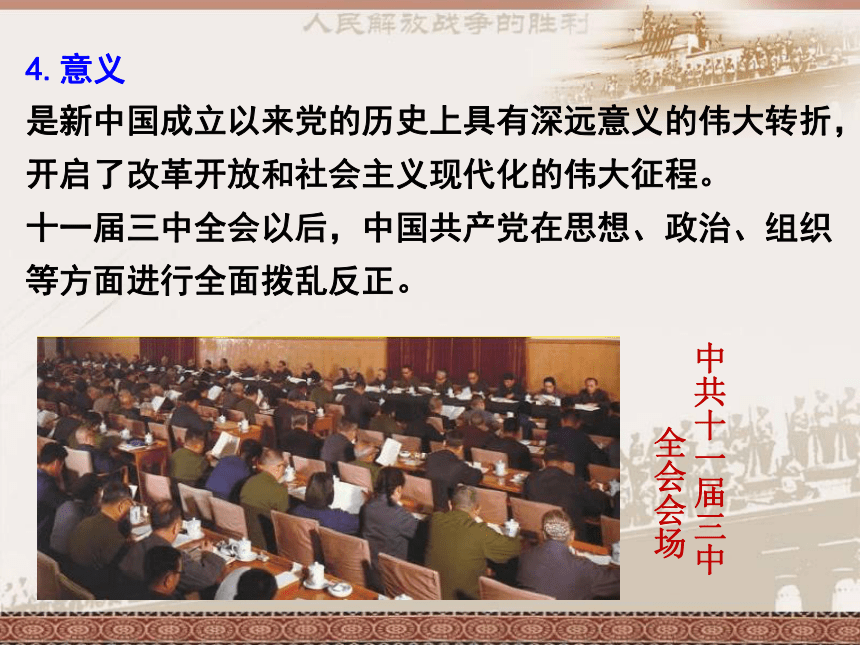 人民解放战争的胜利

4. 意义

是新中国成立以来党的历史上具有深远意义的伟大转折，开启了改革开放和社会主义现代化的伟大征程。

十一届三中全会以后，中国共产党在思想、政治、组织等方面进行全面拨乱反正。

中共十一届三中全会会场